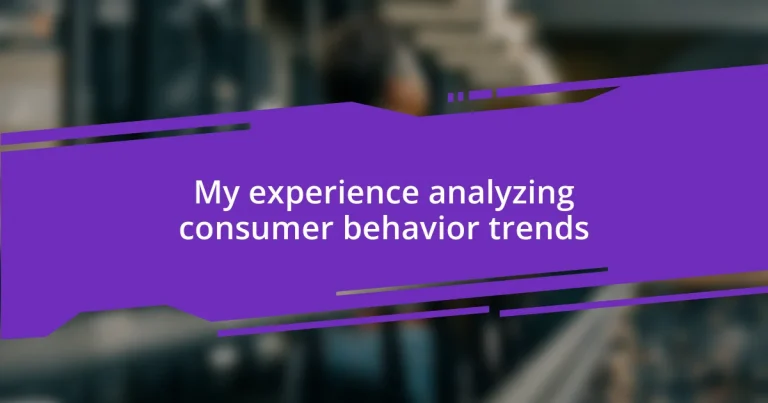 My experience analyzing consumer behavior trends